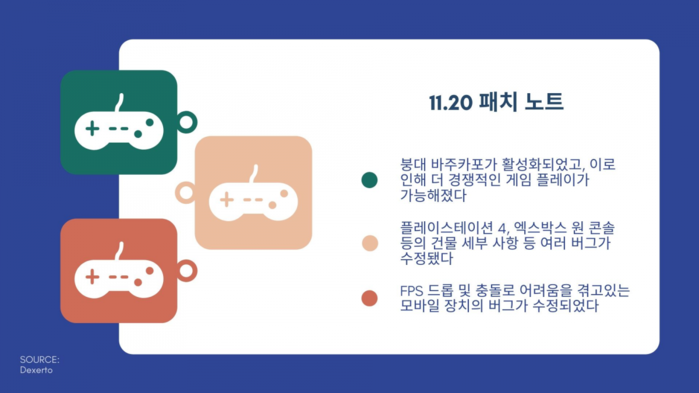 11.20 패치 노트

붕대 바주카포가 활성화되었고, 이로 인해 더 경쟁적인 게임 플레이가 가능해졌다

플레이스테이션 4, 엑스박스 원 콘솔 등의 건물 세부 사항 등 여러 버그가 수정됐다

FPS 드롭 및 충돌로 어려움을 겪고있는 모바일 장치의 버그가 수정되었다

SOURCE:
Dexerto